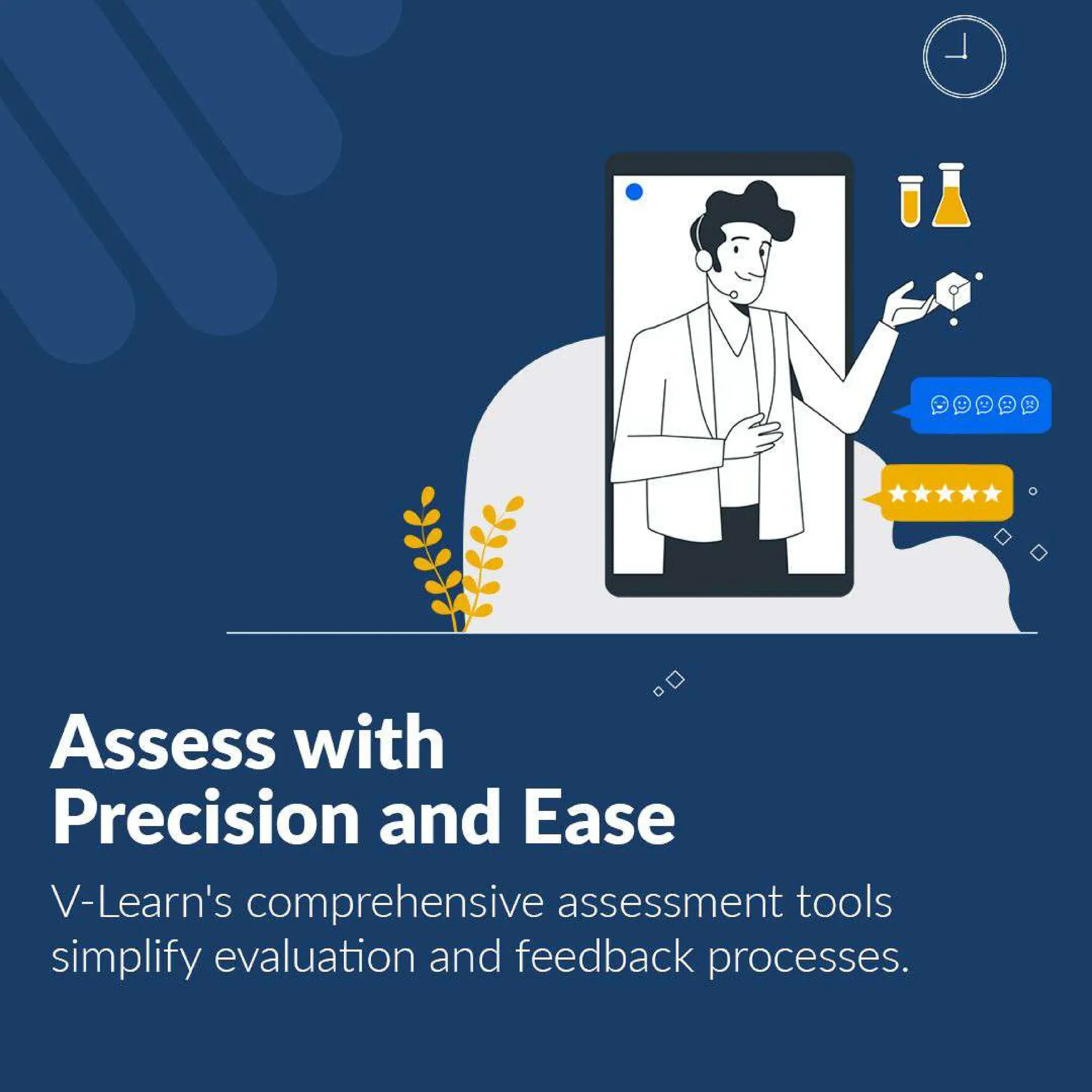 Assess with Precision and Ease

V-Learn's comprehensive assessment tools simplify evaluation and feedback processes.